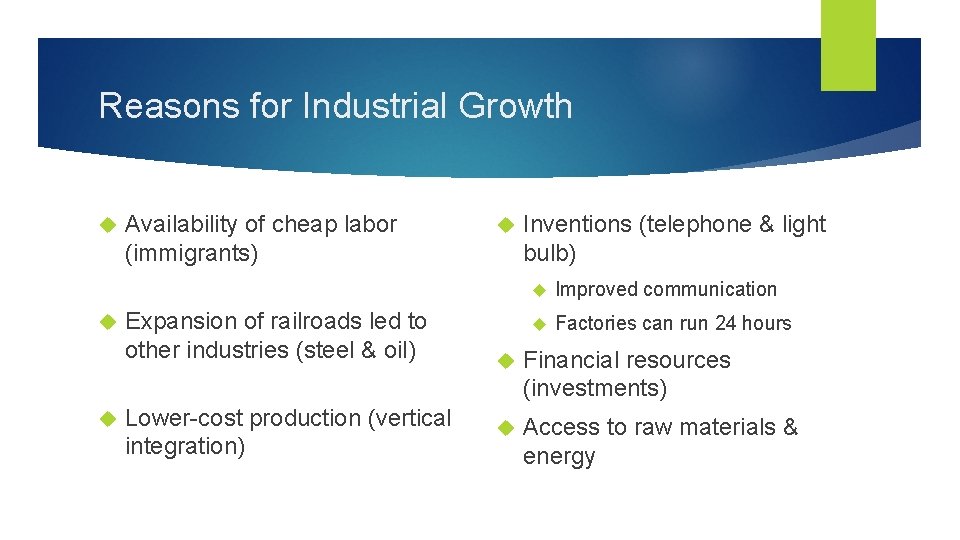 Reasons for Industrial Growth

Availability of cheap labor (immigrants)

Expansion of railroads led to other industries (steel & oil)

Lower-cost production (vertical integration)

Inventions (telephone & light bulb)

Improved communication

Factories can run 24 hours

Financial resources (investments)

Access to raw materials & energy